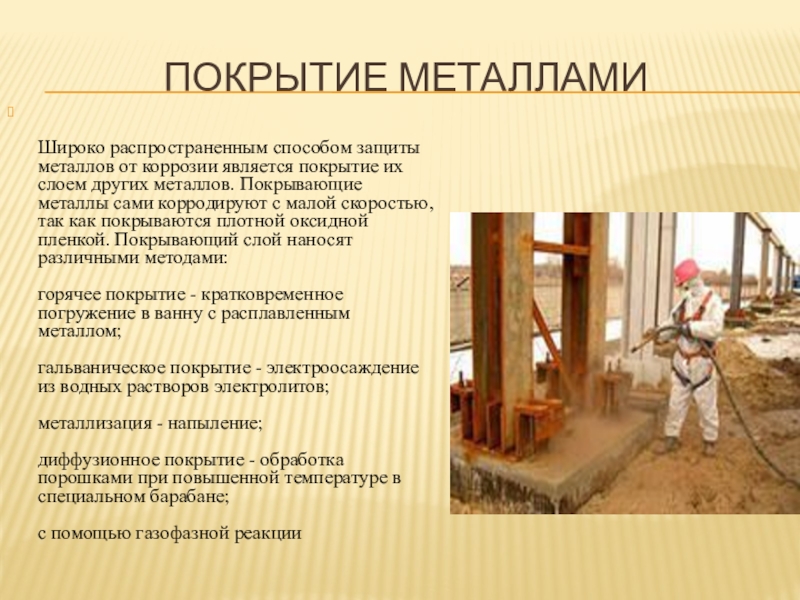 ПОКРЫТИЕ МЕТАЛЛАМИ

Широко распространенным способом защиты металлов от коррозии является покрытие их слоем других металлов. Покрывающие металлы сами корродируют с малой скоростью, так как покрываются плотной оксидной пленкой. Покрывающий слой наносят различными методами:

горячее покрытие - кратковременное погружение в ванну с расплавленным металлом;

гальваническое покрытие - электроосаждение из водных растворов электролитов;

металлизация - напыление;

диффузионное покрытие - обработка порошками при повышенной температуре в специальном барабане;

с помощью газофазной реакции